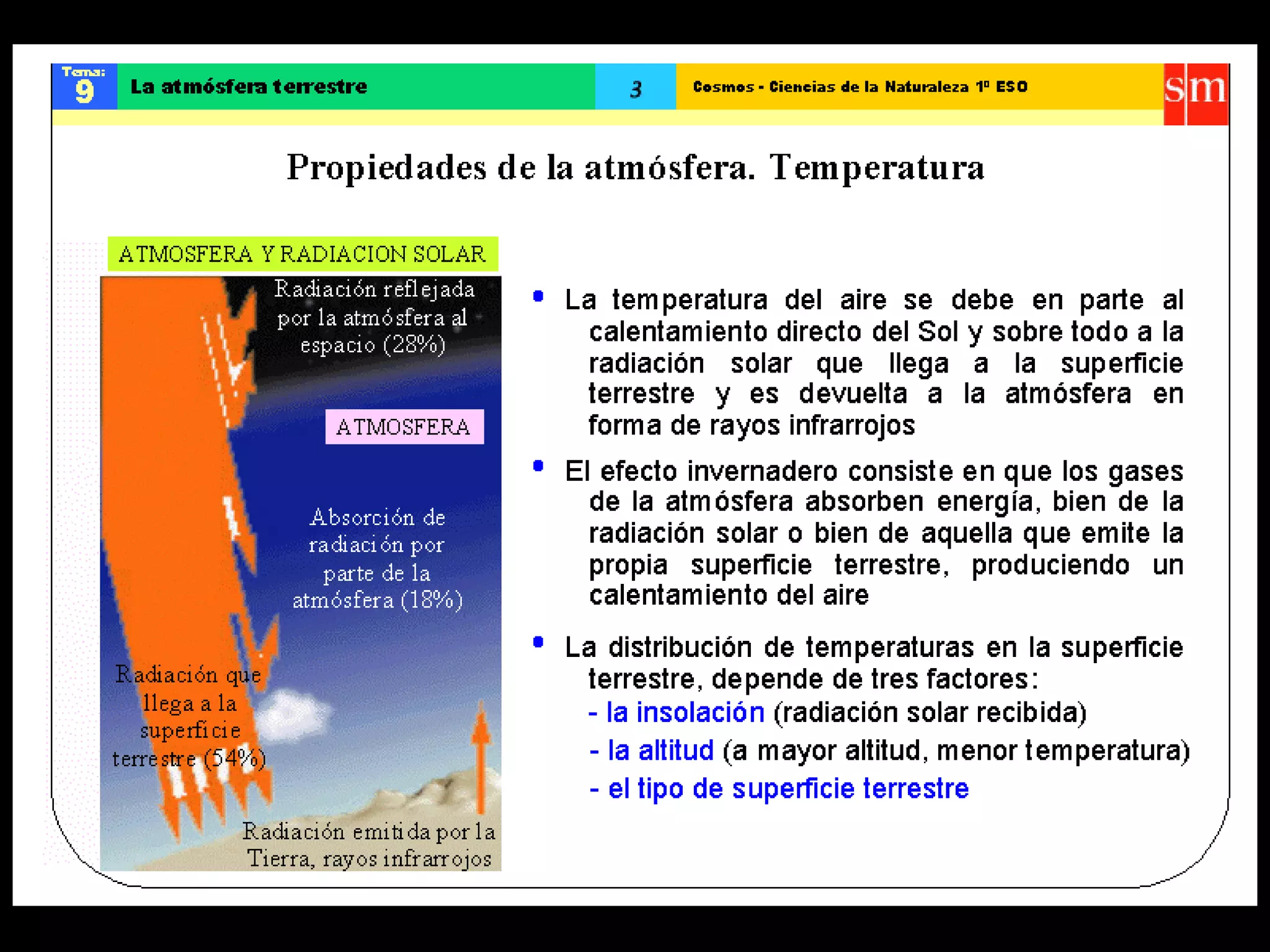 Tema: 9 La atmósfera terrestre 3 Cosmos - Ciencias de la Naturaleza 1º ESO sm

Propiedades de la atmósfera. Temperatura

ATMOSFERA Y RADIACION SOLAR

Radiación reflejada por la atmósfera al espacio (28%)

ATMOSFERA

Absorción de radiación por parte de la atmósfera (18%)

Radiación que llega a la superficie terrestre (54%)

Radiación emitida por la Tierra, rayos infrarrojos

• La temperatura del aire se debe en parte al calentamiento directo del Sol y sobre todo a la radiación solar que llega a la superficie terrestre y es devuelta a la atmósfera en forma de rayos infrarrojos

• El efecto invernadero consiste en que los gases de la atmósfera absorben energía, bien de la radiación solar o bien de aquella que emite la propia superficie terrestre, produciendo un calentamiento del aire

• La distribución de temperaturas en la superficie terrestre, depende de tres factores:
- la insolación (radiación solar recibida)
- la altitud (a mayor altitud, menor temperatura)
- el tipo de superficie terrestre